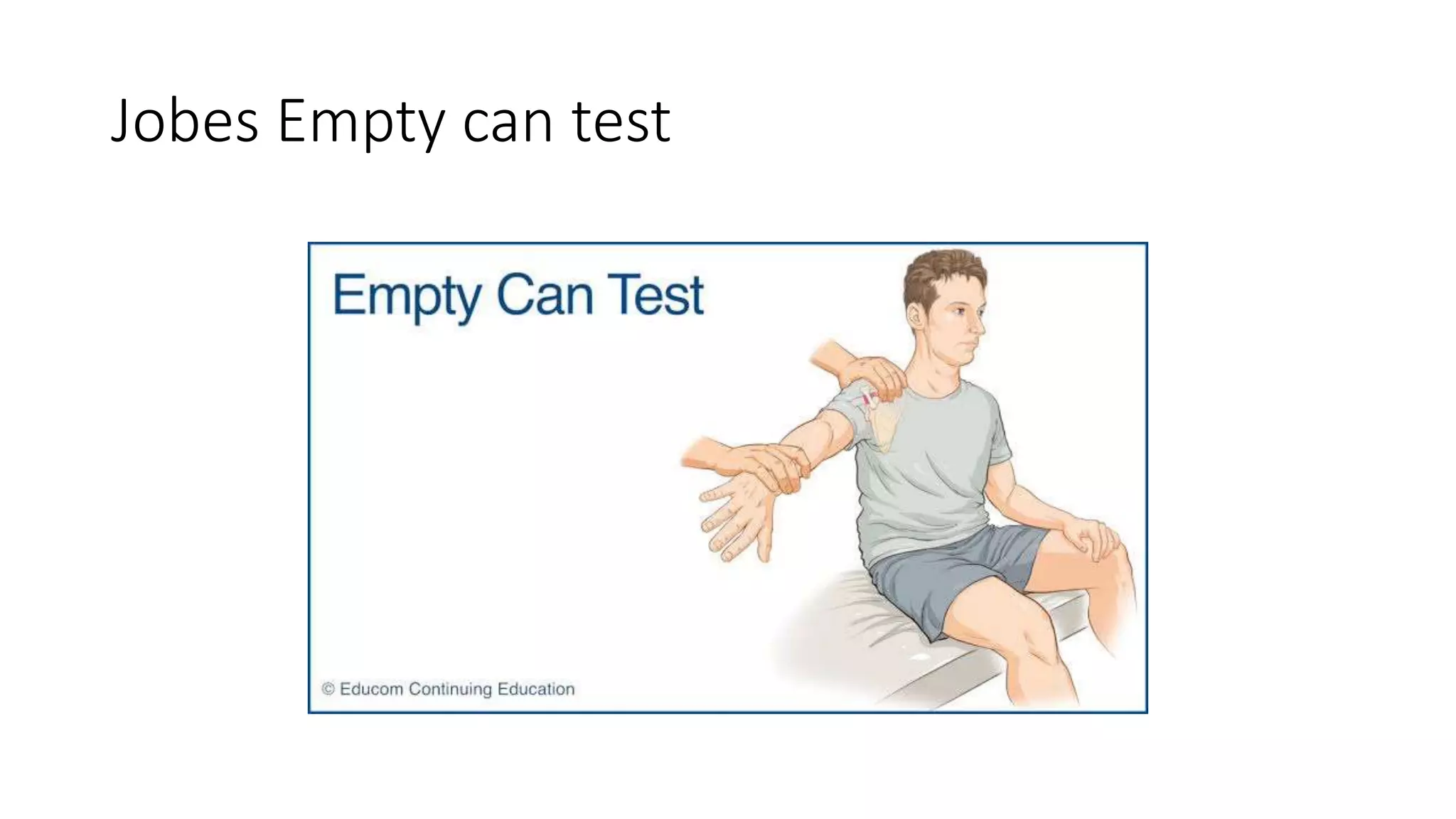 Jobes Empty can test

Empty Can Test

© Educom Continuing Education